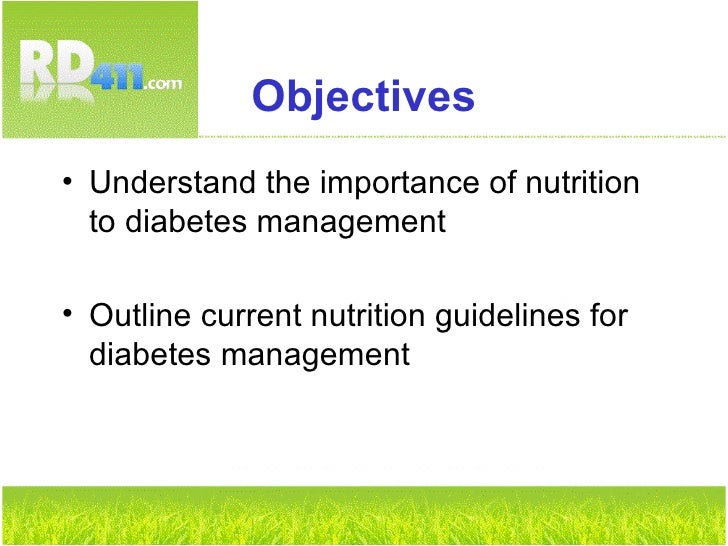 RD411.com

Objectives

• Understand the importance of nutrition to diabetes management

• Outline current nutrition guidelines for diabetes management